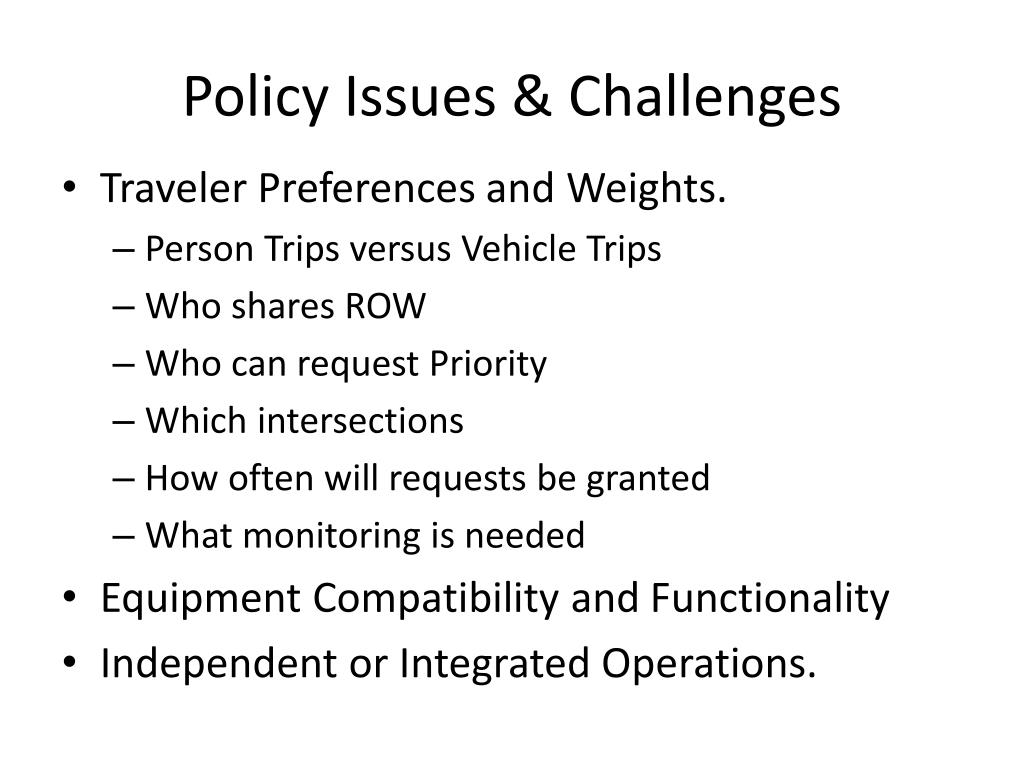 Policy Issues & Challenges

• Traveler Preferences and Weights.
– Person Trips versus Vehicle Trips
– Who shares ROW
– Who can request Priority
– Which intersections
– How often will requests be granted
– What monitoring is needed
• Equipment Compatibility and Functionality
• Independent or Integrated Operations.